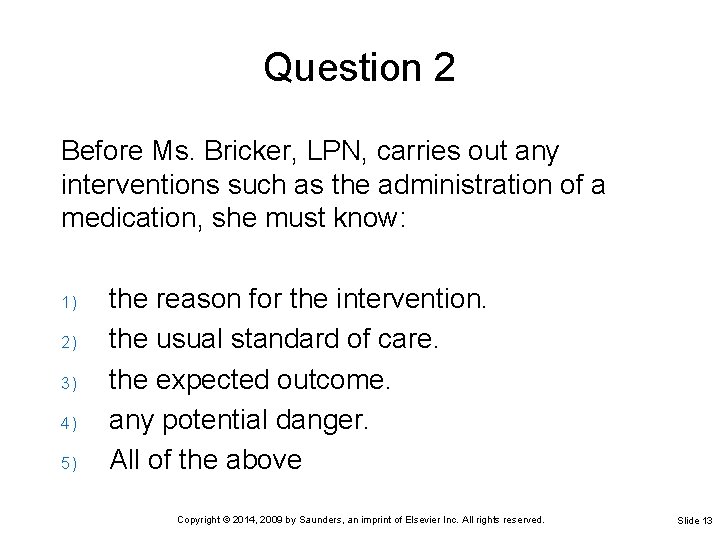 Question 2

Before Ms. Bricker, LPN, carries out any interventions such as the administration of a medication, she must know:

1) the reason for the intervention.
2) the usual standard of care.
3) the expected outcome.
4) any potential danger.
5) All of the above

Copyright © 2014, 2009 by Saunders, an imprint of Elsevier Inc. All rights reserved.

Slide 13